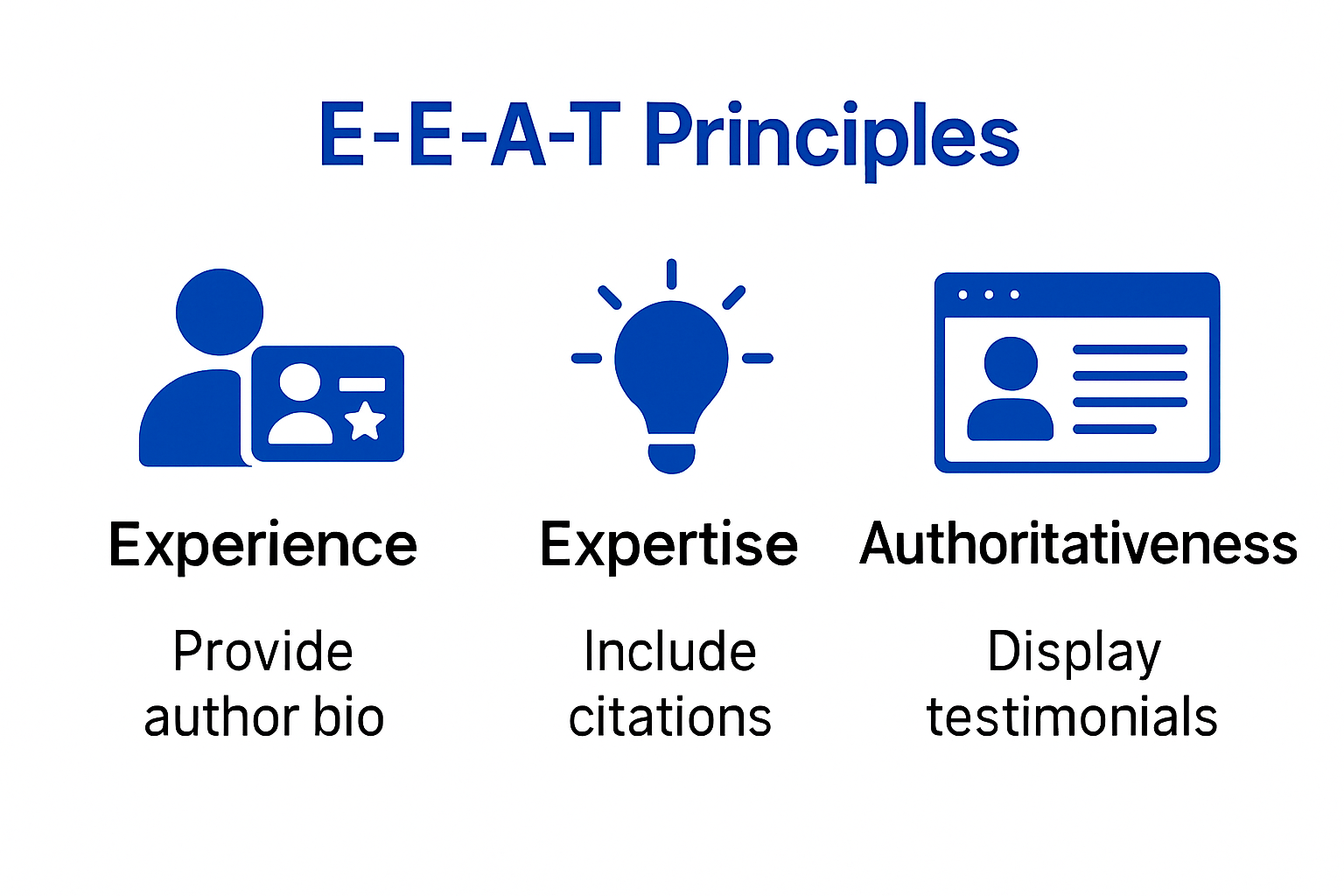 E-E-A-T Principles

Experience

Provide author bio

Expertise

Include citations

Authoritativeness

Display testimonials